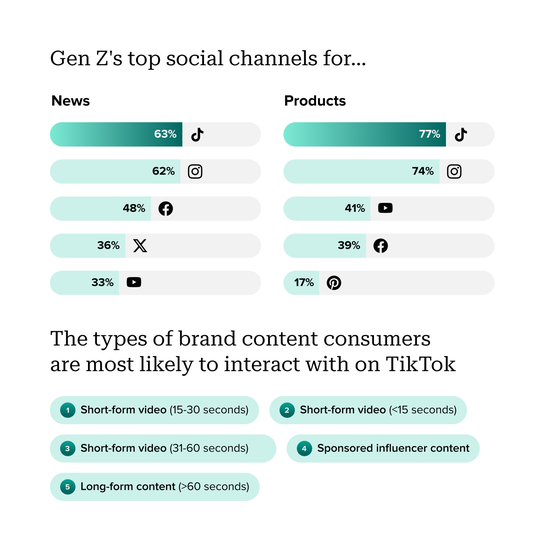 Gen Z's top social channels for...

News

63%

62%

48%

36%

33%

Products

77%

74%

41%

39%

17%

The types of brand content consumers are most likely to interact with on TikTok

1 Short-form video (15-30 seconds)

2 Short-form video (<15 seconds)

3 Short-form video (31-60 seconds)

4 Sponsored influencer content

5 Long-form content (>60 seconds)